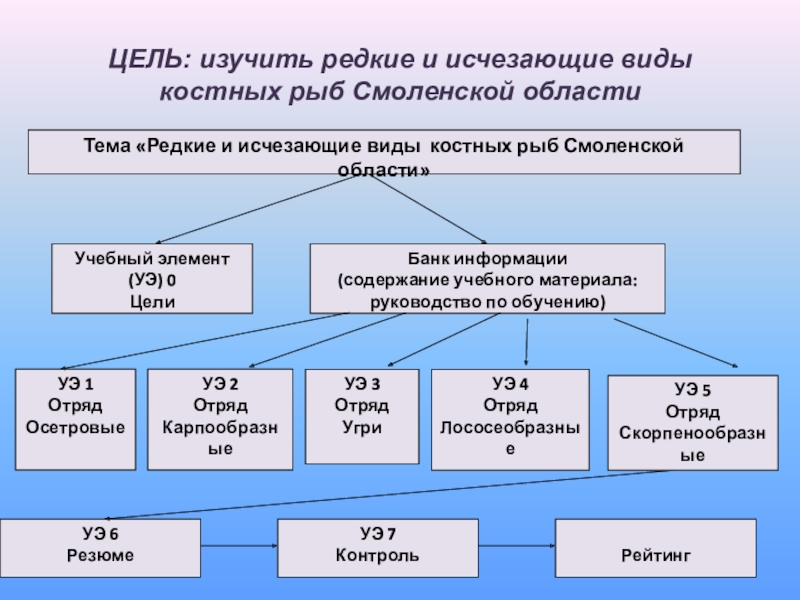 ЦЕЛЬ: изучить редкие и исчезающие виды костных рыб Смоленской области

Тема «Редкие и исчезающие виды костных рыб Смоленской области»

Учебный элемент (УЭ) 0 Цели

Банк информации (содержание учебного материала: руководство по обучению)

УЭ 1 Отряд Осетровые

УЭ 2 Отряд Карпообразные

УЭ 3 Отряд Угри

УЭ 4 Отряд Лососеобразные

УЭ 5 Отряд Скорпенообразные

УЭ 6 Резюме

УЭ 7 Контроль

Рейтинг